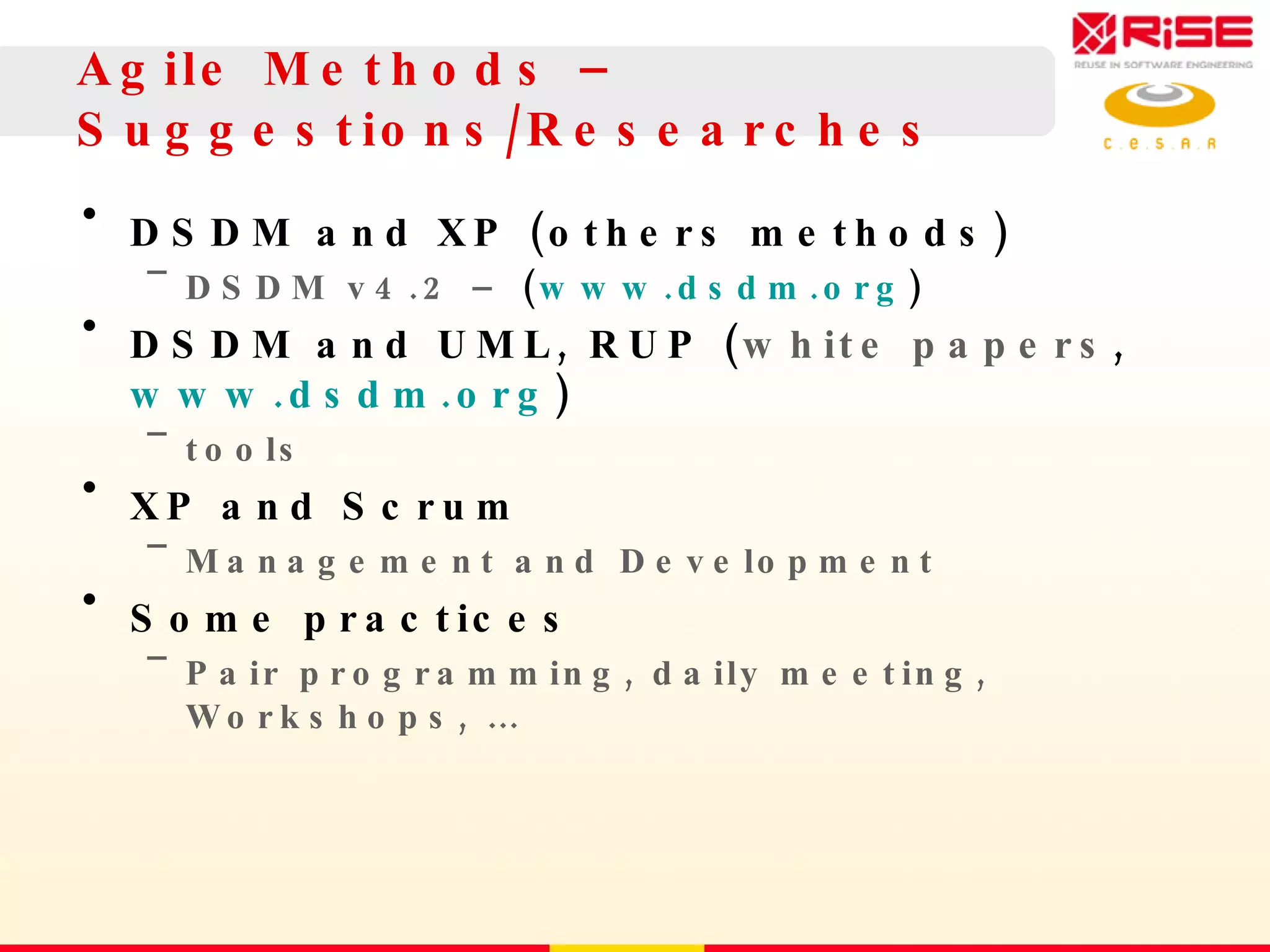 Agile Methods – Suggestions/Researches

RiSE
REUSE IN SOFTWARE ENGINEERING
C.E.S.A.R

• DSDM and XP (others methods)
– DSDM v4.2 – (www.dsdm.org)
• DSDM and UML, RUP (white papers, www.dsdm.org)
– tools
• XP and Scrum
– Management and Development
• Some practices
– Pair programming, daily meeting, Workshops, ...